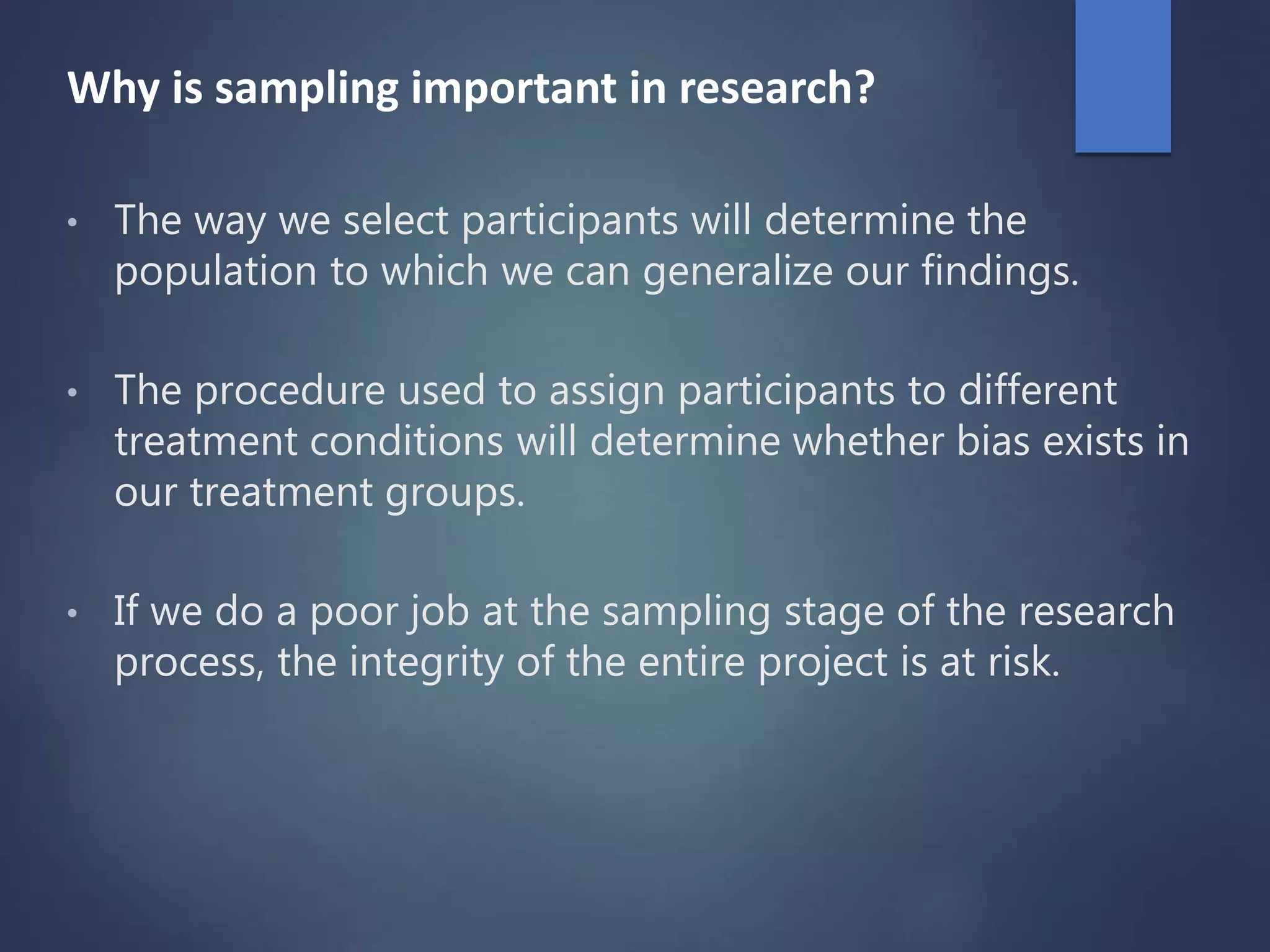 Why is sampling important in research?

• The way we select participants will determine the population to which we can generalize our findings.

• The procedure used to assign participants to different treatment conditions will determine whether bias exists in our treatment groups.

• If we do a poor job at the sampling stage of the research process, the integrity of the entire project is at risk.